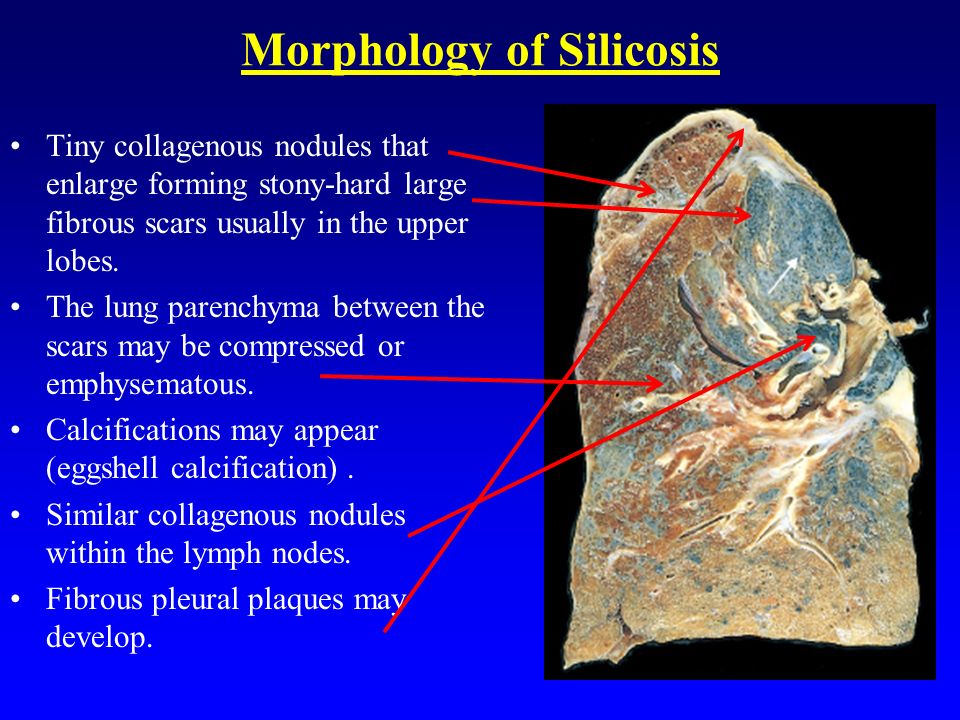 Morphology of Silicosis

• Tiny collagenous nodules that enlarge forming stony-hard large fibrous scars usually in the upper lobes.

• The lung parenchyma between the scars may be compressed or emphysematous.

• Calcifications may appear (eggshell calcification) .

• Similar collagenous nodules within the lymph nodes.

• Fibrous pleural plaques may develop.